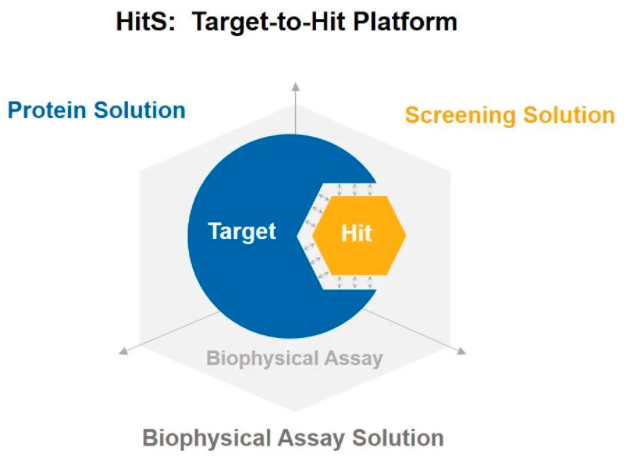 HitS: Target-to-Hit Platform

Protein Solution

Screening Solution

Target

Hit

Biophysical Assay

Biophysical Assay Solution